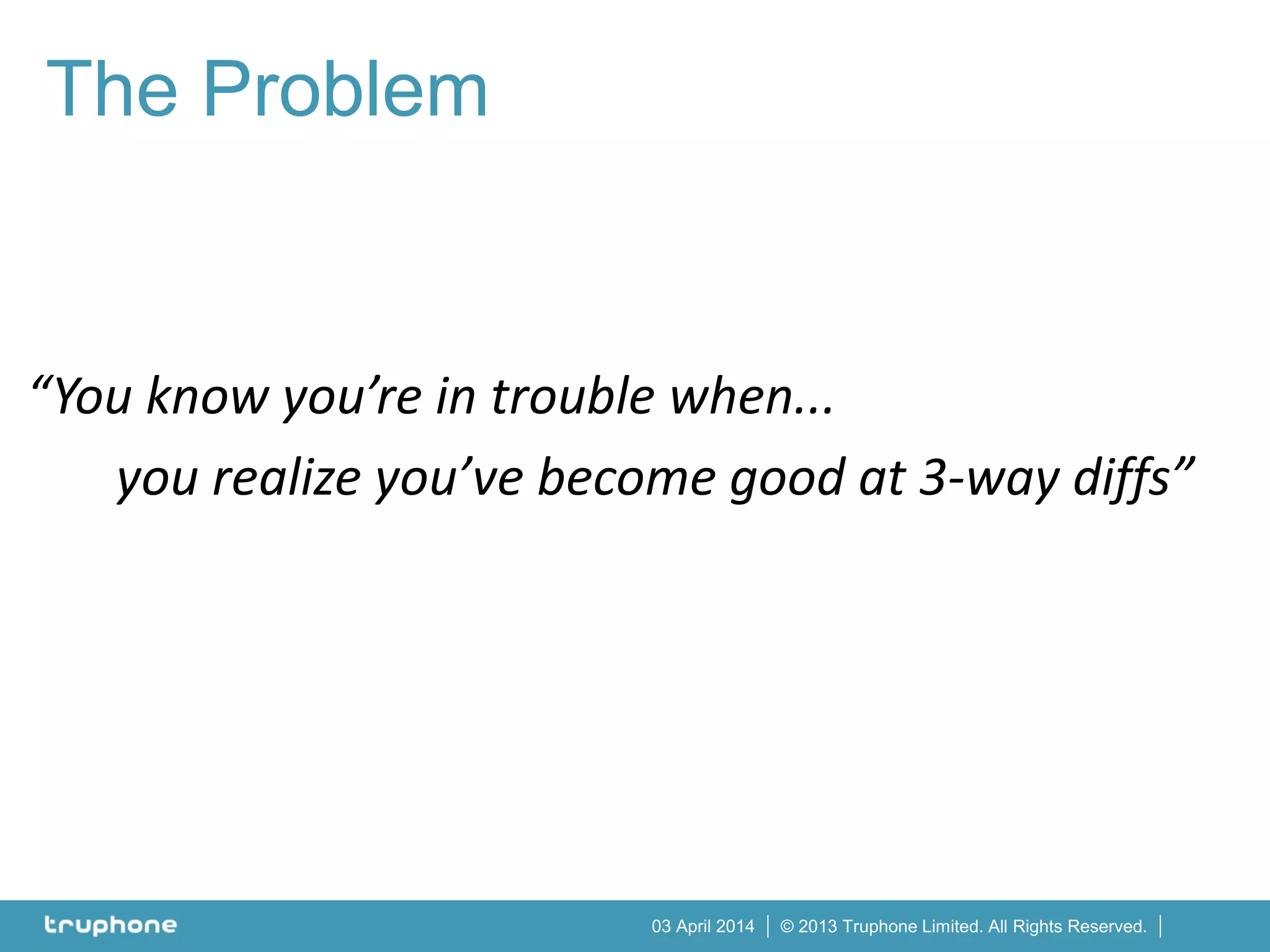 The Problem

“You know you’re in trouble when...

you realize you’ve become good at 3-way diffs”

truphone

03 April 2014 | © 2013 Truphone Limited. All Rights Reserved. |